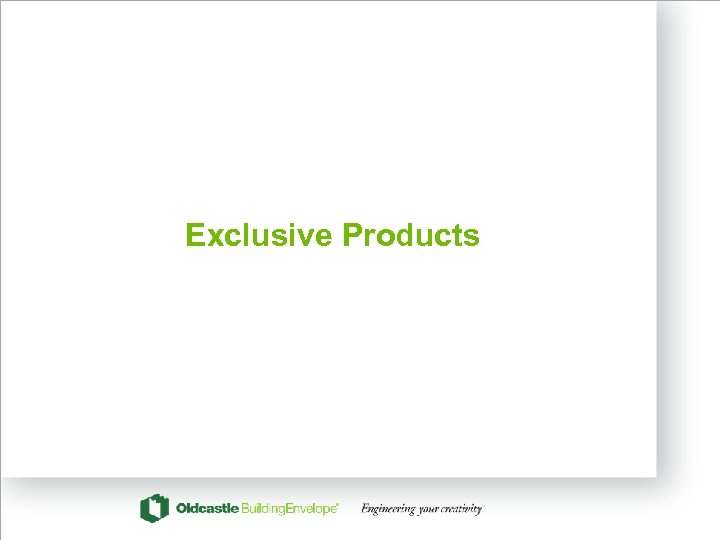 Exclusive Products

Oldcastle BuildingEnvelope® Engineering your creativity